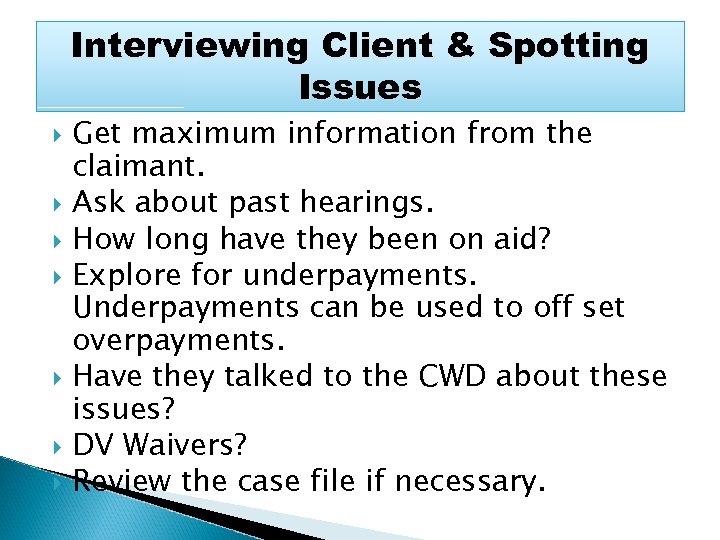 Interviewing Client & Spotting Issues

Get maximum information from the claimant.

Ask about past hearings.

How long have they been on aid?

Explore for underpayments. Underpayments can be used to off set overpayments.

Have they talked to the CWD about these issues?

DV Waivers?

Review the case file if necessary.